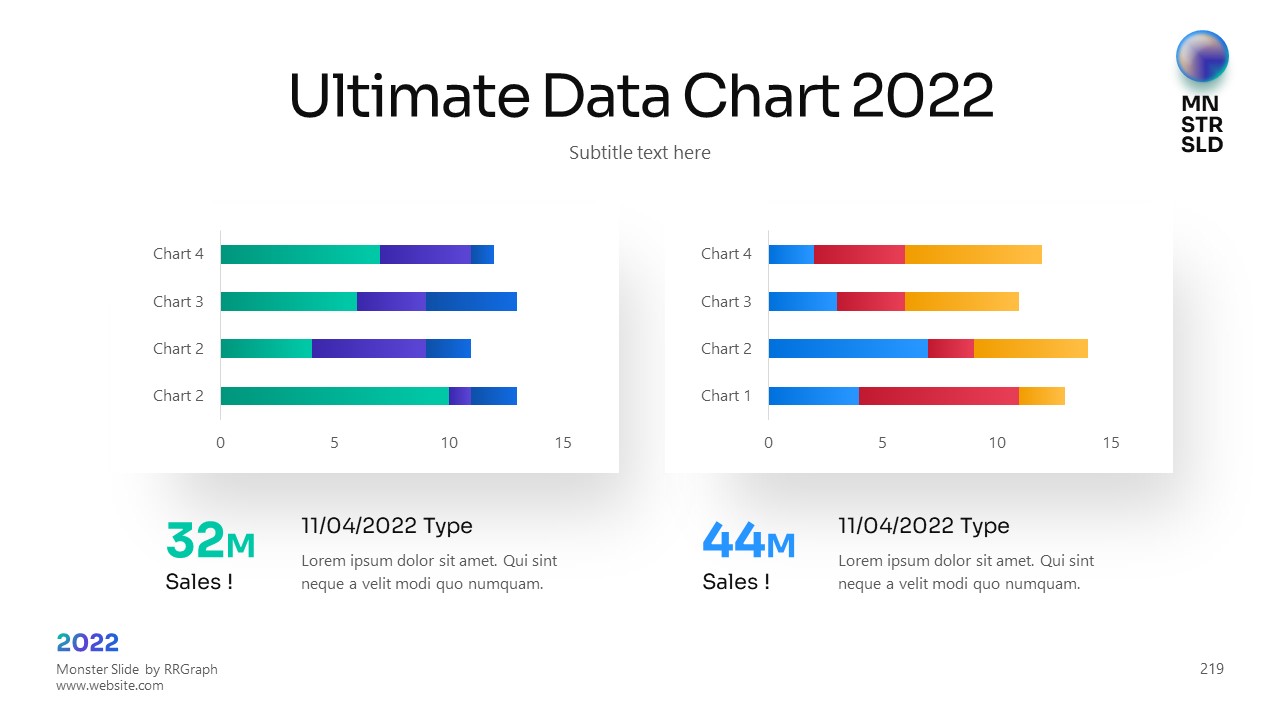 Ultimate Data Chart 2022

Subtitle text here

MN
STR
SLD

Chart 4
Chart 3
Chart 2
Chart 2

0 5 10 15

Chart 4
Chart 3
Chart 2
Chart 1

0 5 10 15

32M
Sales !

11/04/2022 Type
Lorem ipsum dolor sit amet. Qui sint neque a velit modi quo numquam.

44M
Sales !

11/04/2022 Type
Lorem ipsum dolor sit amet. Qui sint neque a velit modi quo numquam.

2022
Monster Slide by RRGraph
www.website.com

219